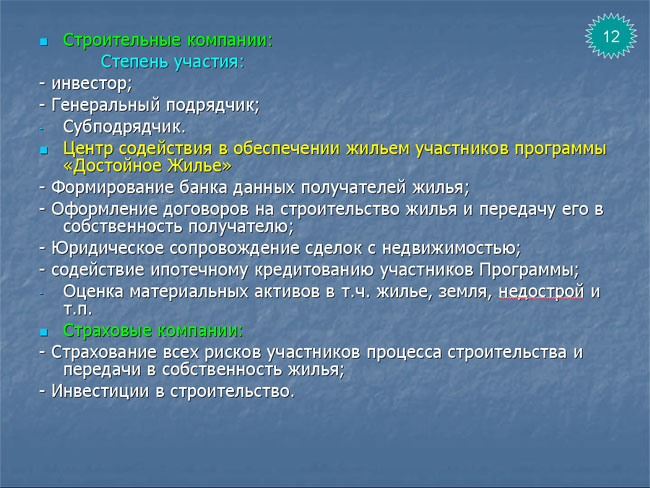 12

Строительные компании:

Степень участия:

- инвестор;

- Генеральный подрядчик;

- Субподрядчик.

Центр содействия в обеспечении жильем участников программы «Достойное Жилье»

- Формирование банка данных получателей жилья;

- Оформление договоров на строительство жилья и передачу его в собственность получателю;

- Юридическое сопровождение сделок с недвижимостью;

- содействие ипотечному кредитованию участников Программы;

- Оценка материальных активов в т.ч. жилье, земля, недострой и т.п.

Страховые компании:

- Страхование всех рисков участников процесса строительства и передачи в собственность жилья;

- Инвестиции в строительство.